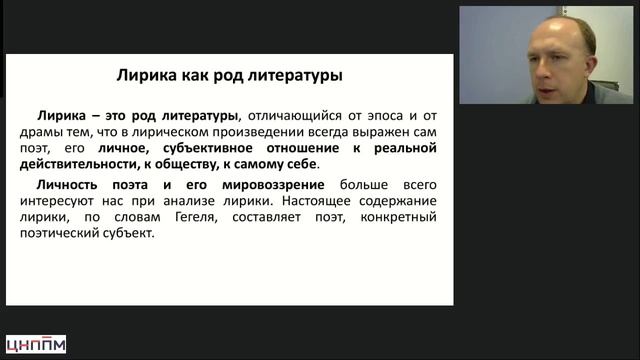 Лирика как род литературы

Лирика – это род литературы, отличающийся от эпоса и от драмы тем, что в лирическом произведении всегда выражен сам поэт, его личное, субъективное отношение к реальной действительности, к обществу, к самому себе.

Личность поэта и его мировоззрение больше всего интересуют нас при анализе лирики. Настоящее содержание лирики, по словам Гегеля, составляет поэт, конкретный поэтический субъект.

ЦНППМ